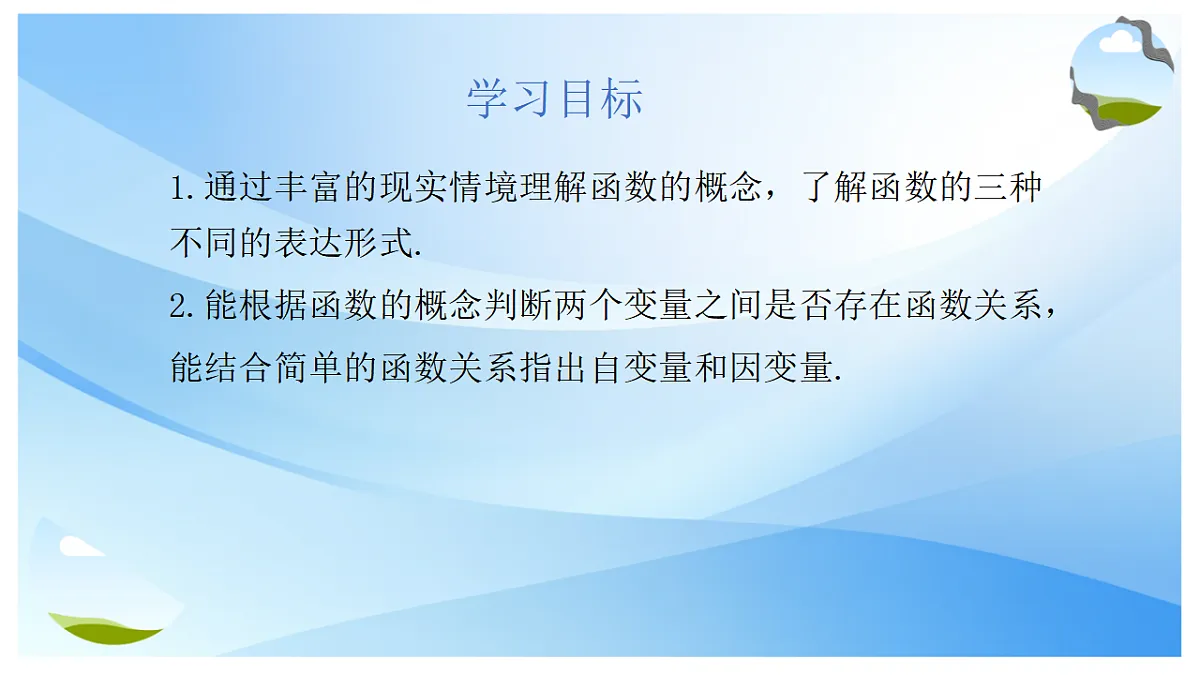 学习目标

1.通过丰富的现实情境理解函数的概念，了解函数的三种不同的表达形式.

2.能根据函数的概念判断两个变量之间是否存在函数关系，能结合简单的函数关系指出自变量和因变量.